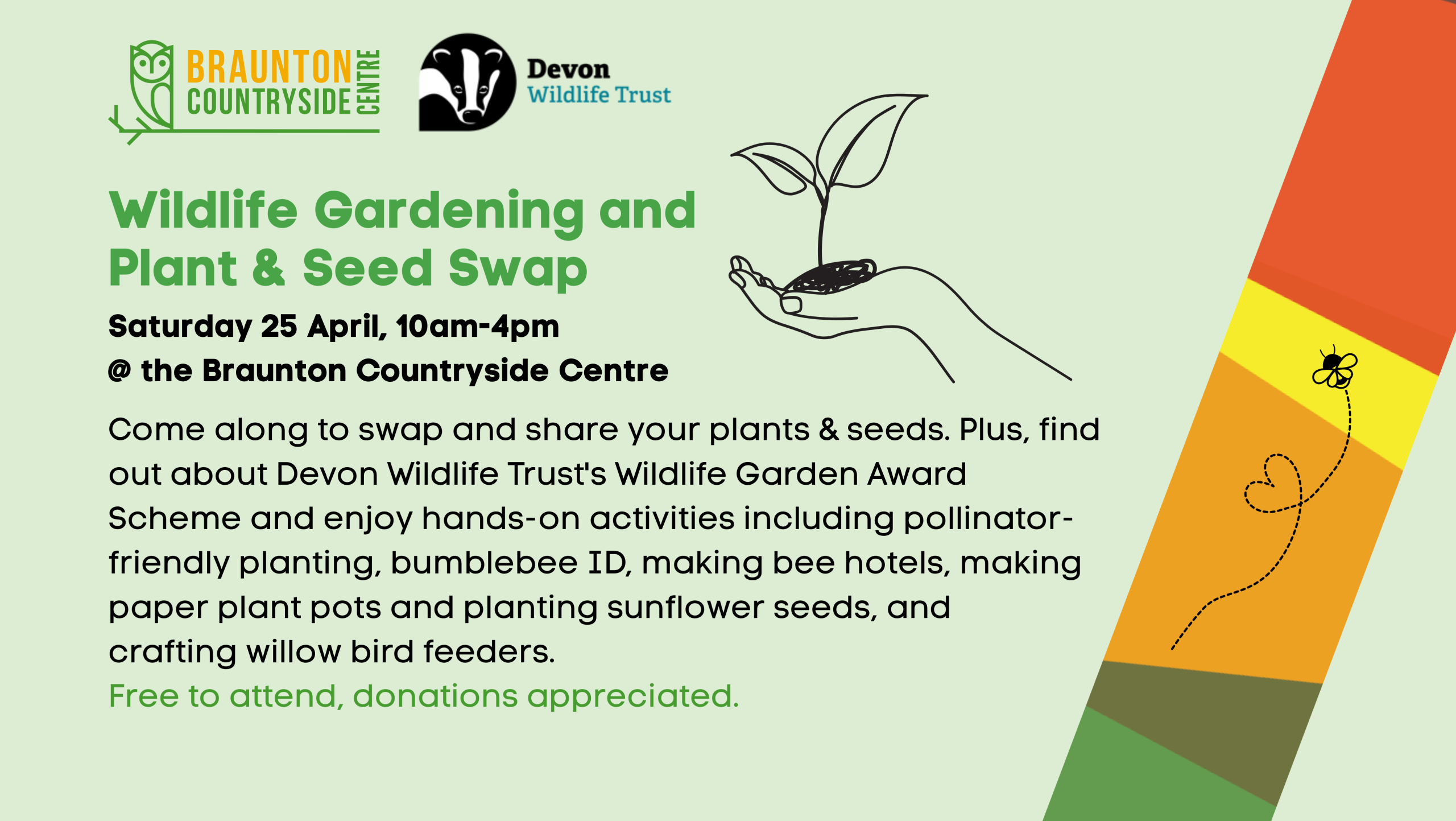 BRAUNTON COUNTRYSIDE CENTRE

Devon Wildlife Trust

Wildlife Gardening and Plant & Seed Swap

Saturday 25 April, 10am-4pm
@ the Braunton Countryside Centre

Come along to swap and share your plants & seeds. Plus, find out about Devon Wildlife Trust's Wildlife Garden Award Scheme and enjoy hands-on activities including pollinator-friendly planting, bumblebee ID, making bee hotels, making paper plant pots and planting sunflower seeds, and crafting willow bird feeders.
Free to attend, donations appreciated.